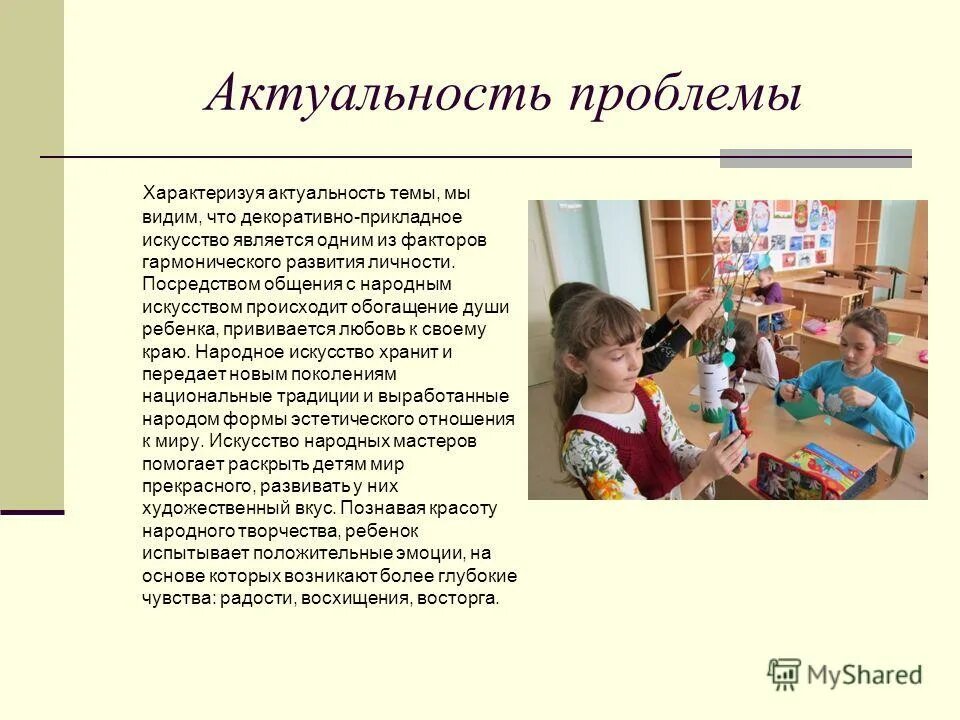 Актуальность проблемы

Характеризуя актуальность темы, мы видим, что декоративно-прикладное искусство является одним из факторов гармонического развития личности. Посредством общения с народным искусством происходит обогащение души ребенка, прививается любовь к своему краю. Народное искусство хранит и передает новым поколениям национальные традиции и выработанные народом формы эстетического отношения к миру. Искусство народных мастеров помогает раскрыть детям мир прекрасного, развивать у них художественный вкус. Познавая красоту народного творчества, ребенок испытывает положительные эмоции, на основе которых возникают более глубокие чувства: радости, восхищения, восторга.

MyShared